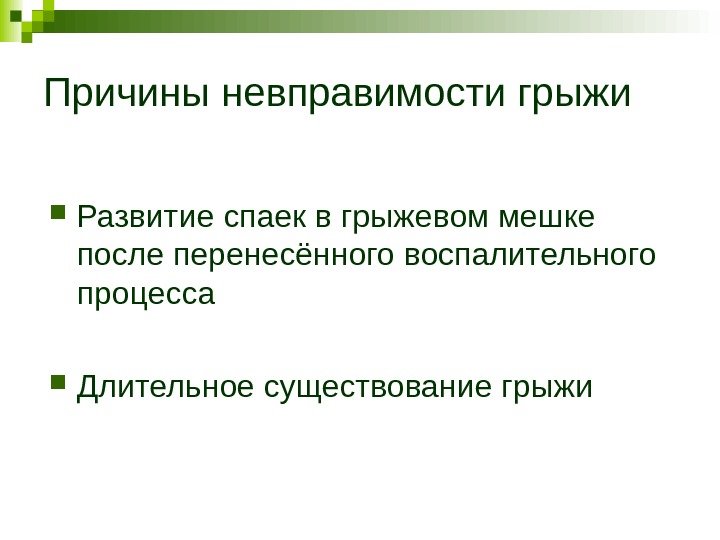 Причины невправимости грыжи

Развитие спаек в грыжевом мешке после перенесённого воспалительного процесса

Длительное существование грыжи